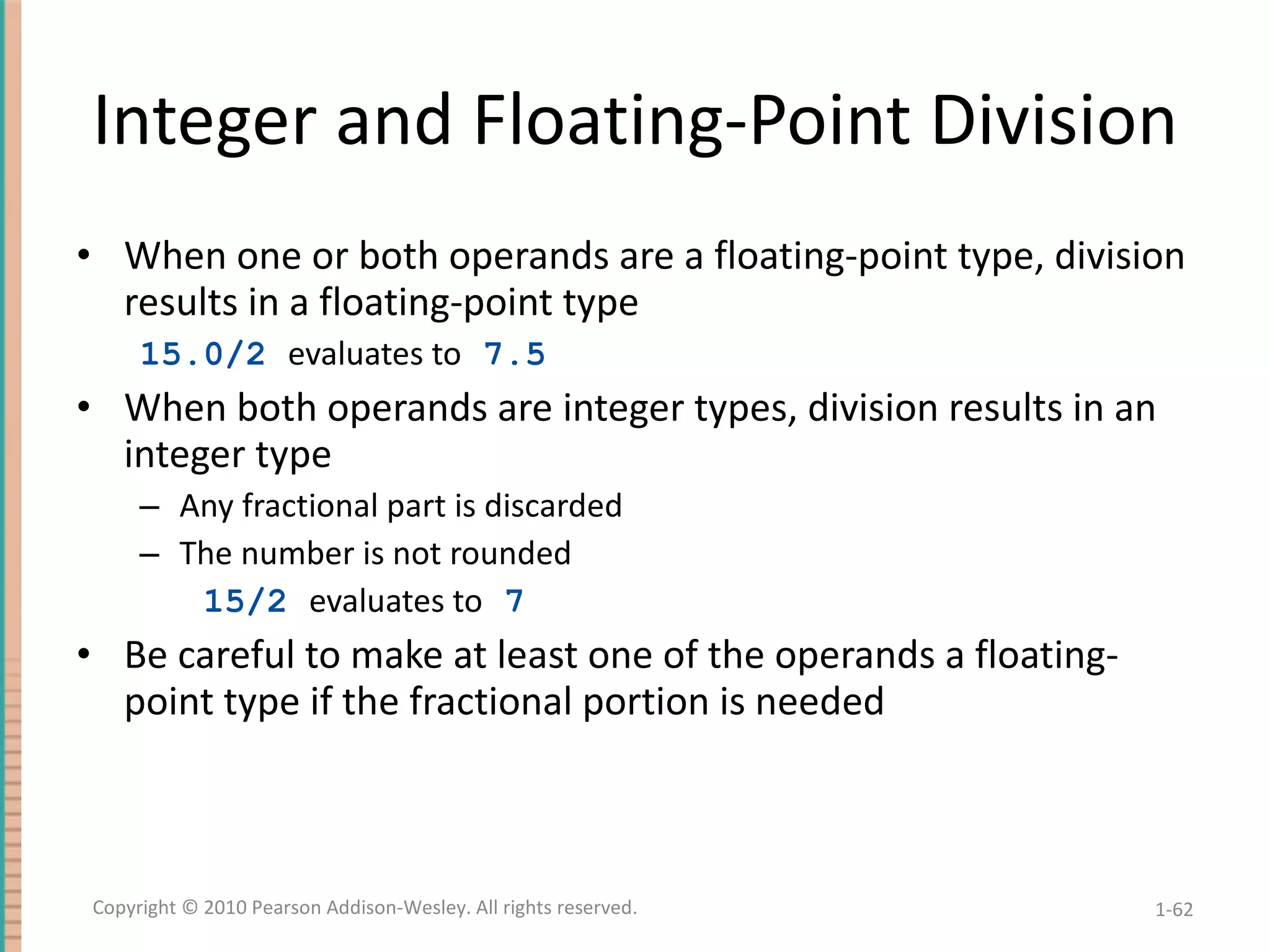 Integer and Floating-Point Division

• When one or both operands are a floating-point type, division results in a floating-point type

15.0/2 evaluates to 7.5

• When both operands are integer types, division results in an integer type

– Any fractional part is discarded

– The number is not rounded

15/2 evaluates to 7

• Be careful to make at least one of the operands a floating-point type if the fractional portion is needed

Copyright © 2010 Pearson Addison-Wesley. All rights reserved.

1-62